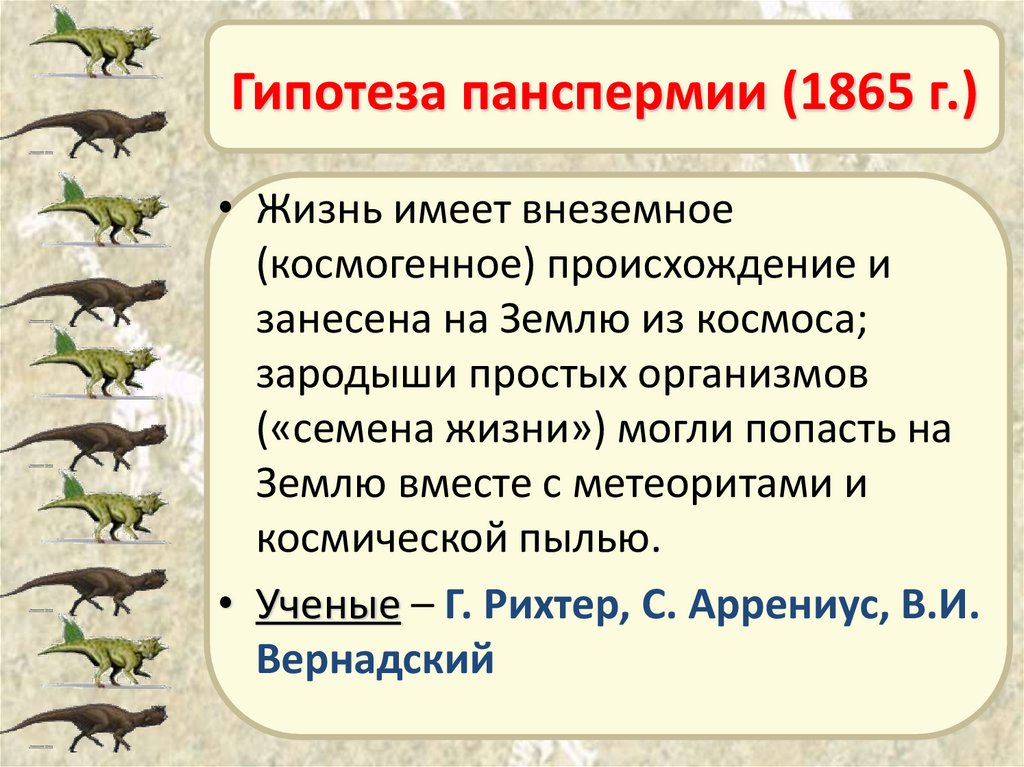 Гипотеза панспермии (1865 г.)

• Жизнь имеет внеземное (космогенное) происхождение и занесена на Землю из космоса; зародыши простых организмов («семена жизни») могли попасть на Землю вместе с метеоритами и космической пылью.

• Ученые – Г. Рихтер, С. Аррениус, В.И. Вернадский